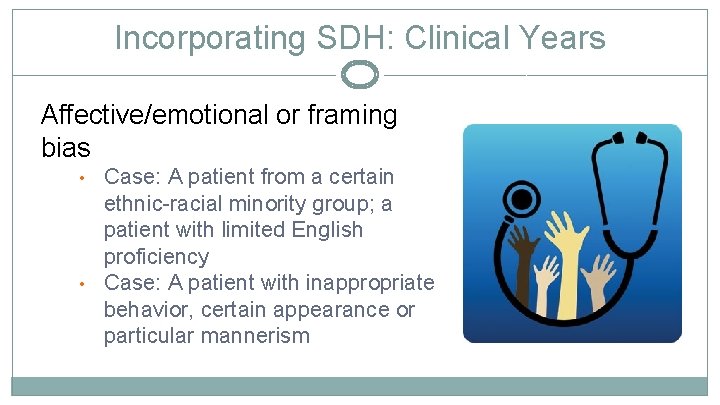 Incorporating SDH: Clinical Years

Affective/emotional or framing bias

• Case: A patient from a certain ethnic-racial minority group; a patient with limited English proficiency
• Case: A patient with inappropriate behavior, certain appearance or particular mannerism